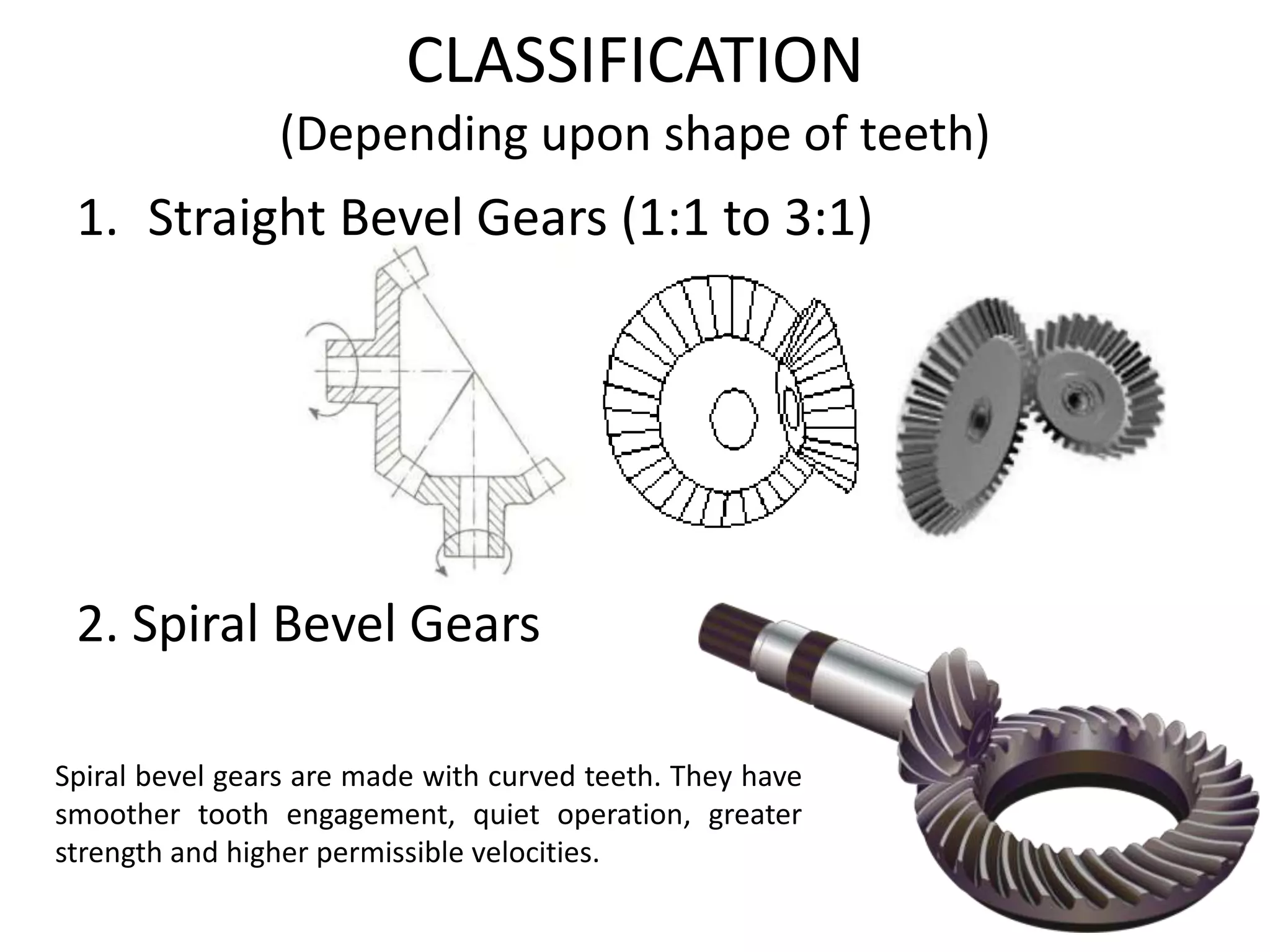 CLASSIFICATION
(Depending upon shape of teeth)

1. Straight Bevel Gears (1:1 to 3:1)

2. Spiral Bevel Gears

Spiral bevel gears are made with curved teeth. They have smoother tooth engagement, quiet operation, greater strength and higher permissible velocities.